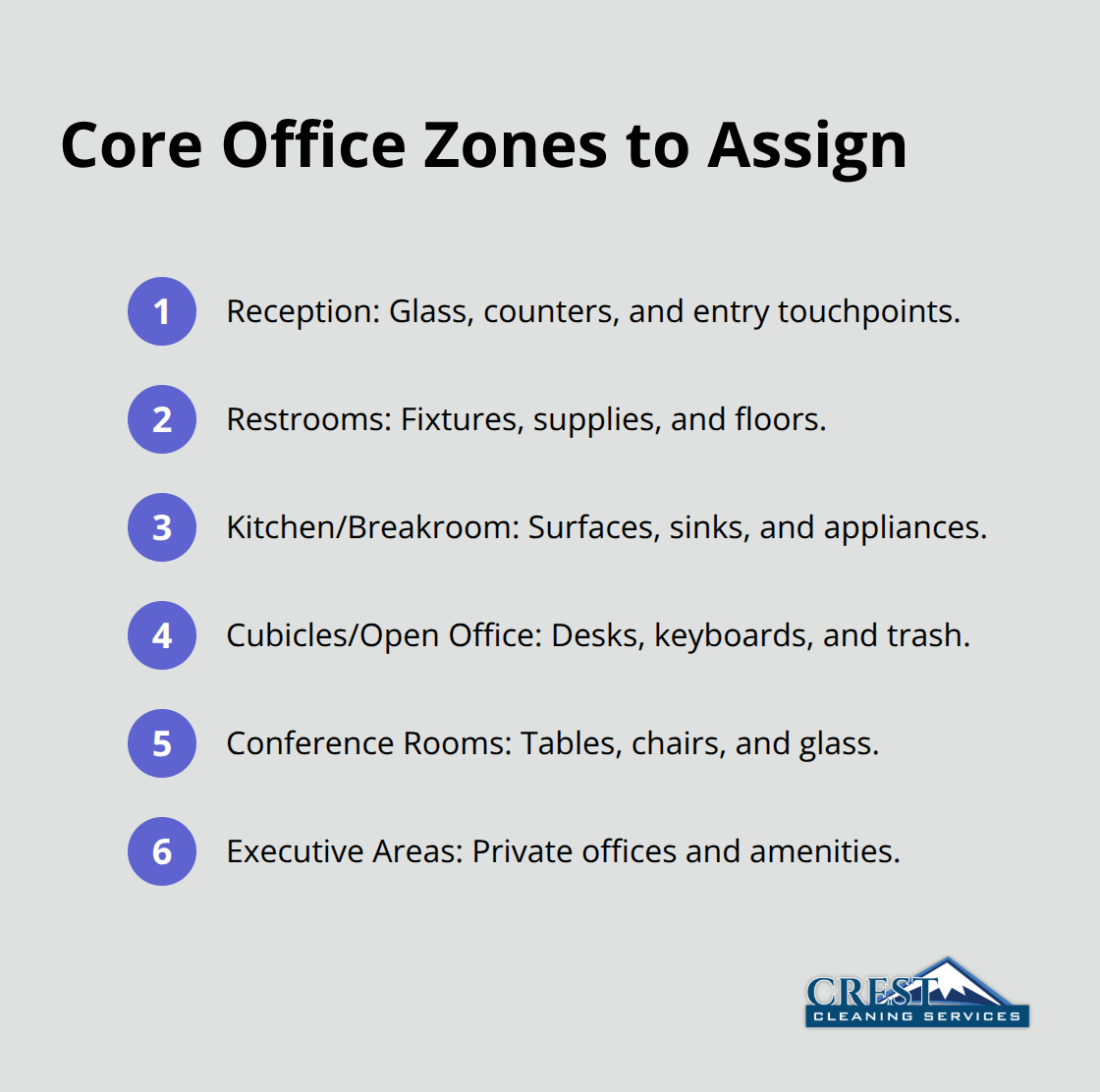 Core Office Zones to Assign

1 Reception: Glass, counters, and entry touchpoints.

2 Restrooms: Fixtures, supplies, and floors.

3 Kitchen/Breakroom: Surfaces, sinks, and appliances.

4 Cubicles/Open Office: Desks, keyboards, and trash.

5 Conference Rooms: Tables, chairs, and glass.

6 Executive Areas: Private offices and amenities.

CREST
CLEANING SERVICES